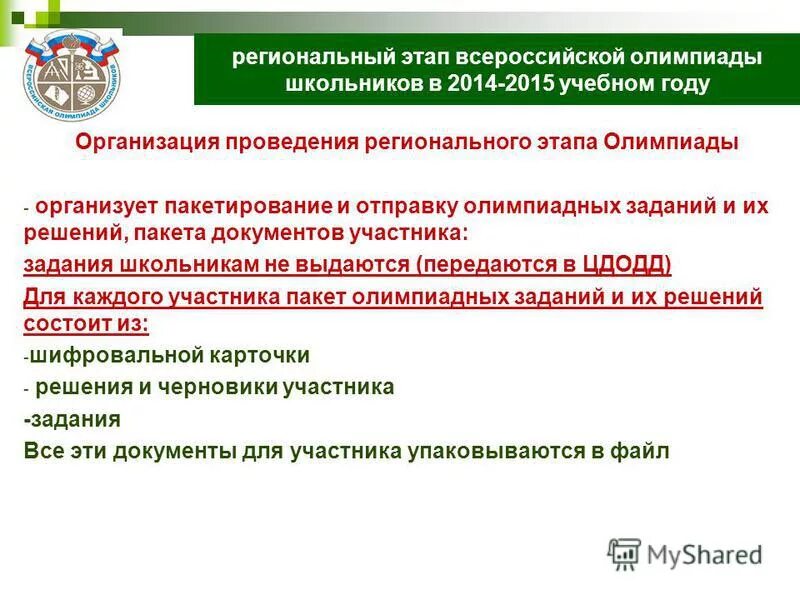 ВСЕРОССИЙСКАЯ ОЛИМПИАДА ШКОЛЬНИКОВ

региональный этап всероссийской олимпиады школьников в 2014-2015 учебном году

Организация проведения регионального этапа Олимпиады

- организует пакетирование и отправку олимпиадных заданий и их решений, пакета документов участника:

задания школьникам не выдаются (передаются в ЦДОДД)

Для каждого участника пакет олимпиадных заданий и их решений состоит из:

-шифровальной карточки

- решения и черновики участника

-задания

Все эти документы для участника упаковываются в файл

MyShared